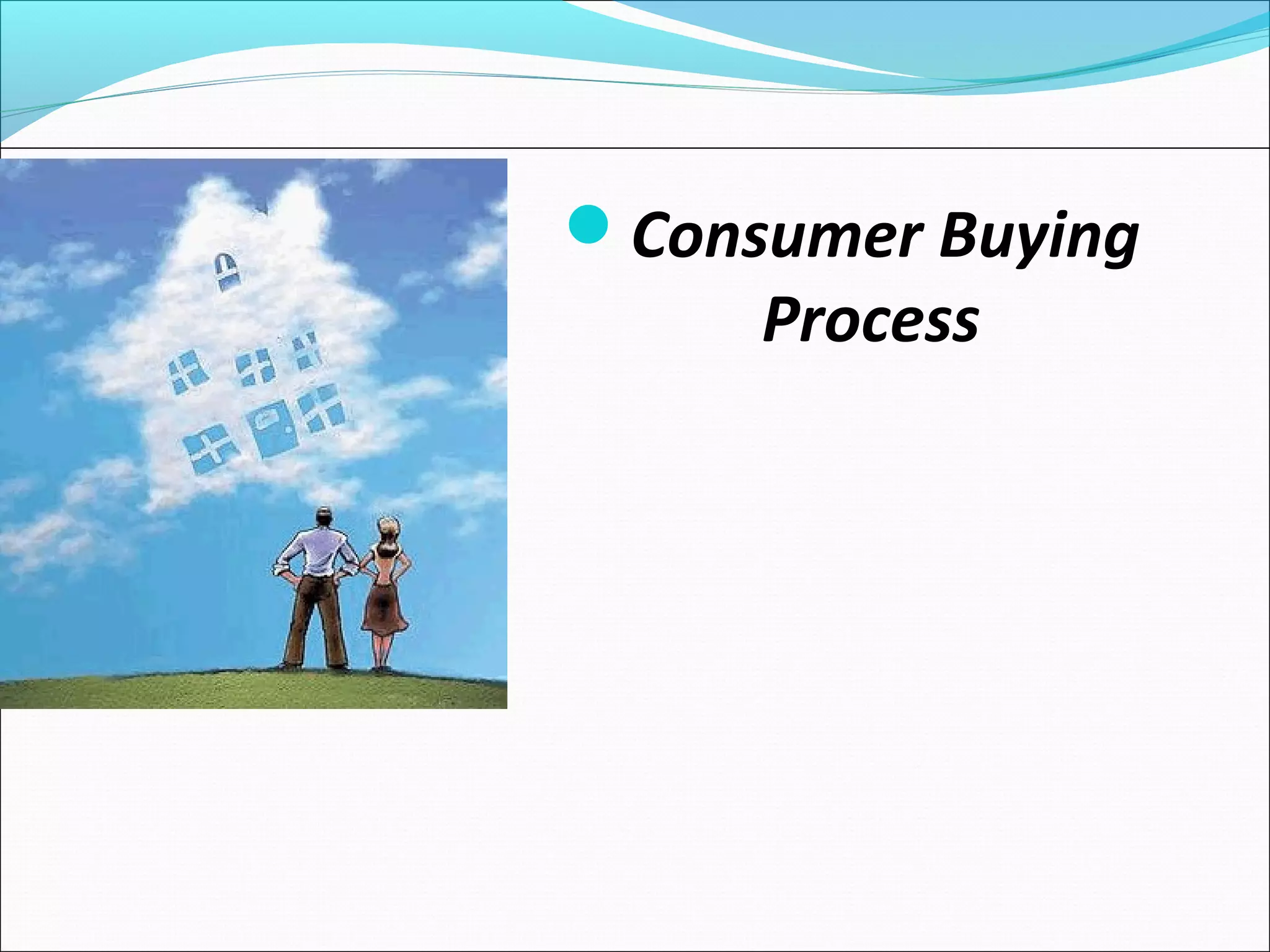 Consumer Buying Process